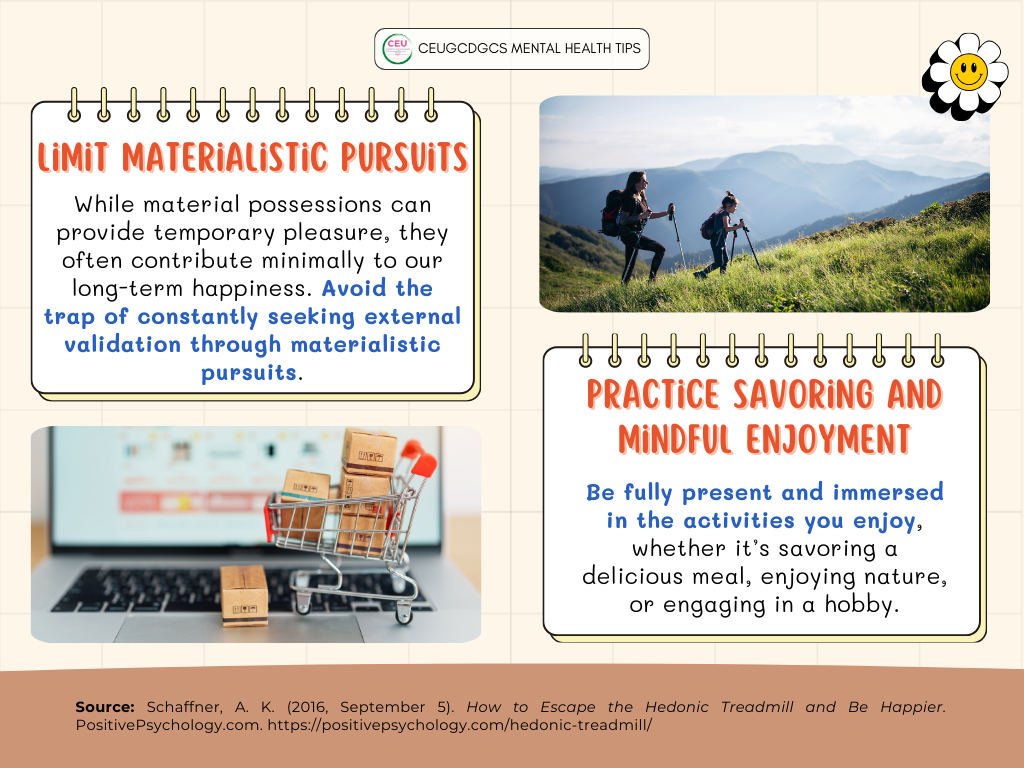 CEU CEUGCDGCS MENTAL HEALTH TIPS

LIMIT MATERIALISTIC PURSUITS

While material possessions can provide temporary pleasure, they often contribute minimally to our long-term happiness. Avoid the trap of constantly seeking external validation through materialistic pursuits.

PRACTICE SAVORING AND MINDFUL ENJOYMENT

Be fully present and immersed in the activities you enjoy, whether it's savoring a delicious meal, enjoying nature, or engaging in a hobby.

Source: Schaffner, A. K. (2016, September 5). How to Escape the Hedonic Treadmill and Be Happier. PositivePsychology.com. https://positivepsychology.com/hedonic-treadmill/